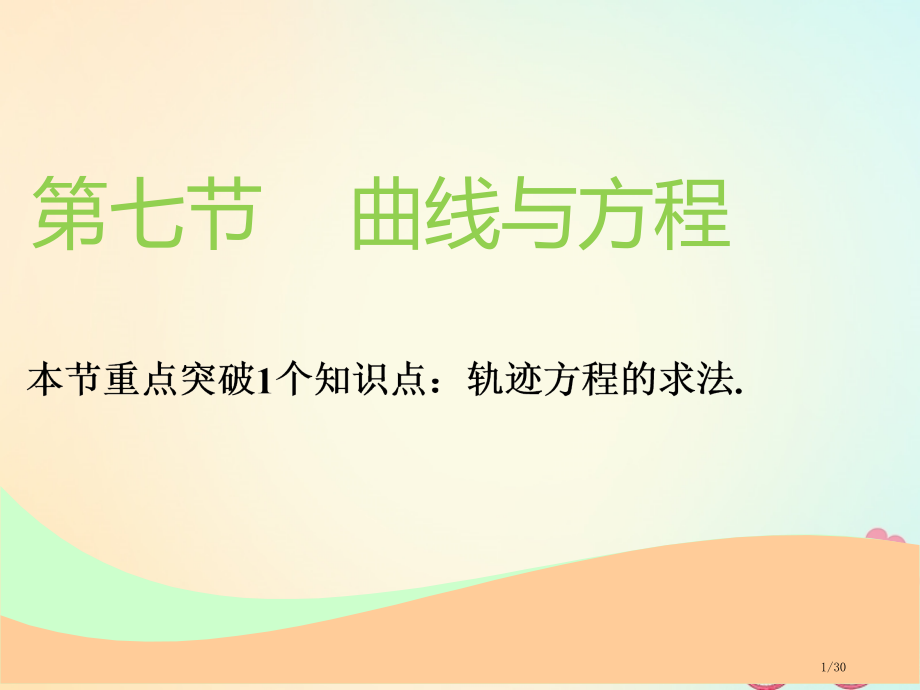 第七节　曲线与方程

本节重点突破1个知识点：轨迹方程的求法.

1/30